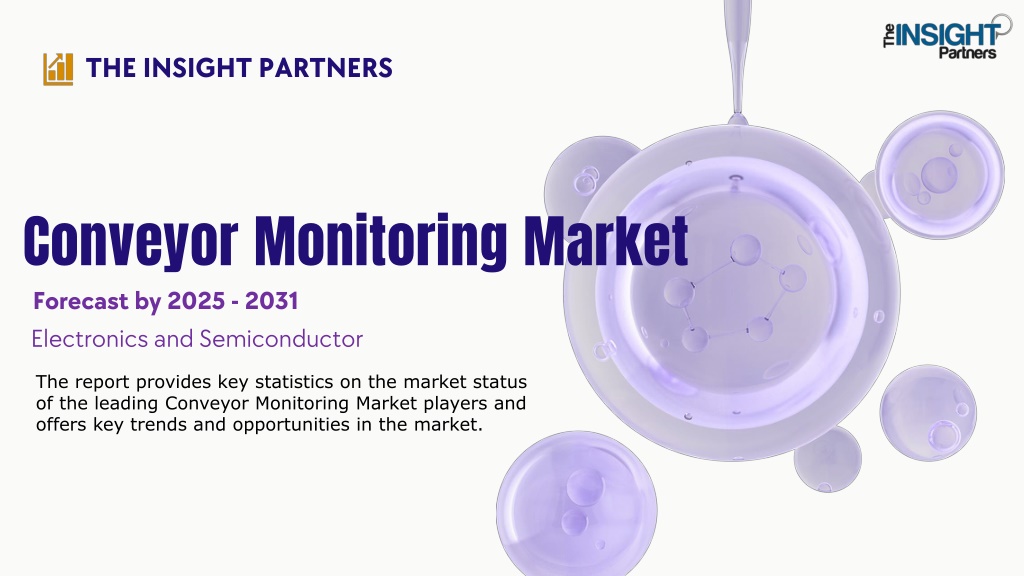 THE INSIGHT PARTNERS

The INSIGHT Partners

Conveyor Monitoring Market

Forecast by 2025 - 2031

Electronics and Semiconductor

The report provides key statistics on the market status of the leading Conveyor Monitoring Market players and offers key trends and opportunities in the market.